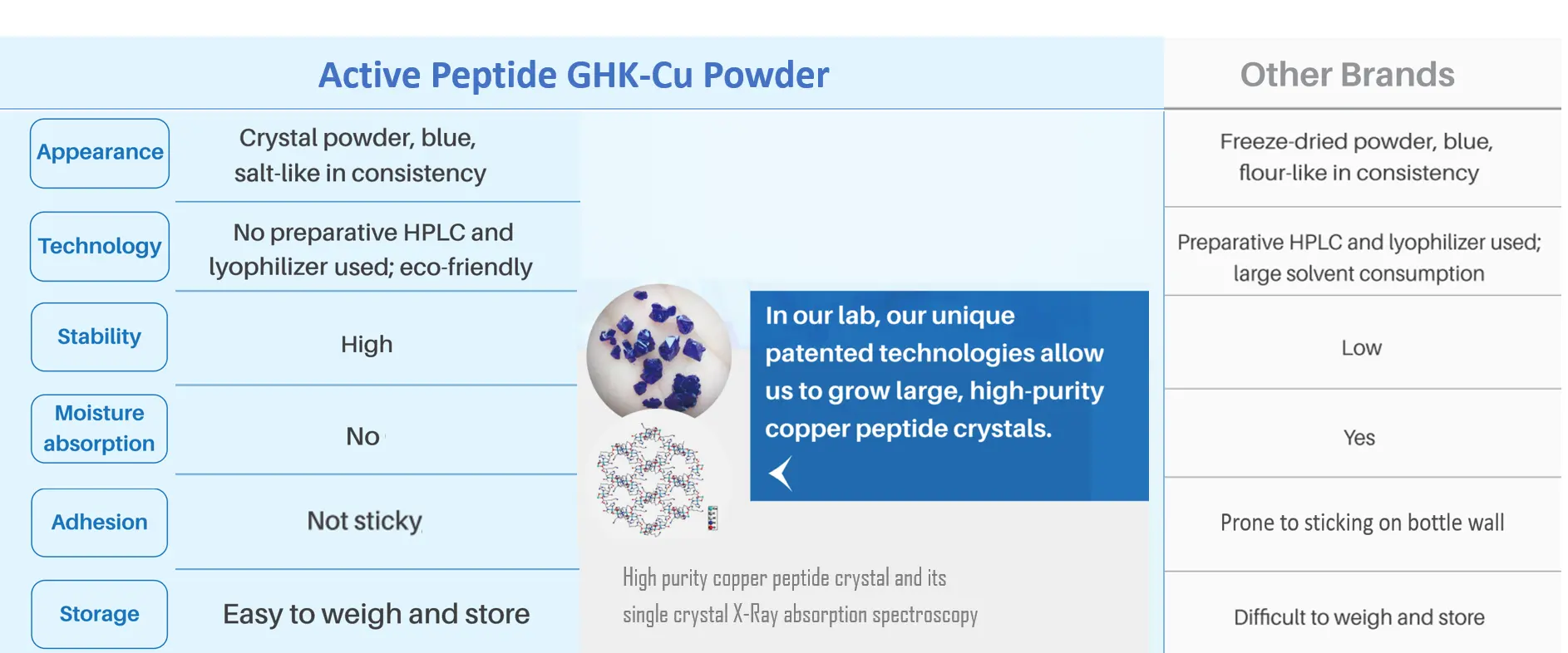 | | Active Peptide GHK-Cu Powder | Other Brands |
|---|---|---|
| Appearance | Crystal powder, blue, salt-like in consistency | Freeze-dried powder, blue, flour-like in consistency |
| Technology | No preparative HPLC and lyophilizer used; eco-friendly | Preparative HPLC and lyophilizer used; large solvent consumption |
| Stability | High | Low |
| Moisture absorption | No | Yes |
| Adhesion | Not sticky | Prone to sticking on bottle wall |
| Storage | Easy to weigh and store | Difficult to weigh and store |

In our lab, our unique patented technologies allow us to grow large, high-purity copper peptide crystals.

High purity copper peptide crystal and its single crystal X-Ray absorption spectroscopy